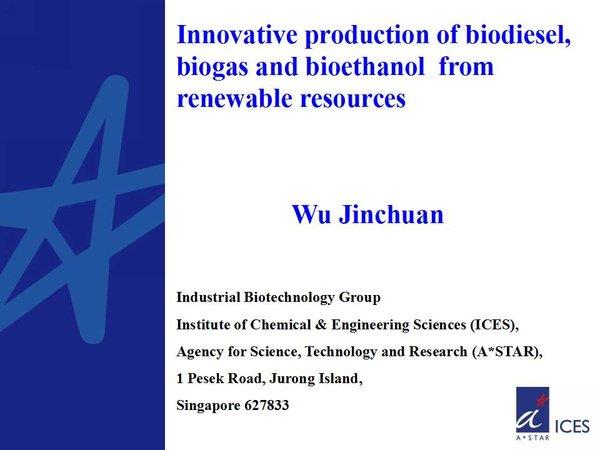 Innovative production of biodiesel, biogas and bioethanol from renewable resources

Wu Jinchuan

Industrial Biotechnology Group

Institute of Chemical & Engineering Sciences (ICES),

Agency for Science, Technology and Research (A*STAR),

1 Pesek Road, Jurong Island,

Singapore 627833

A*STAR ICES